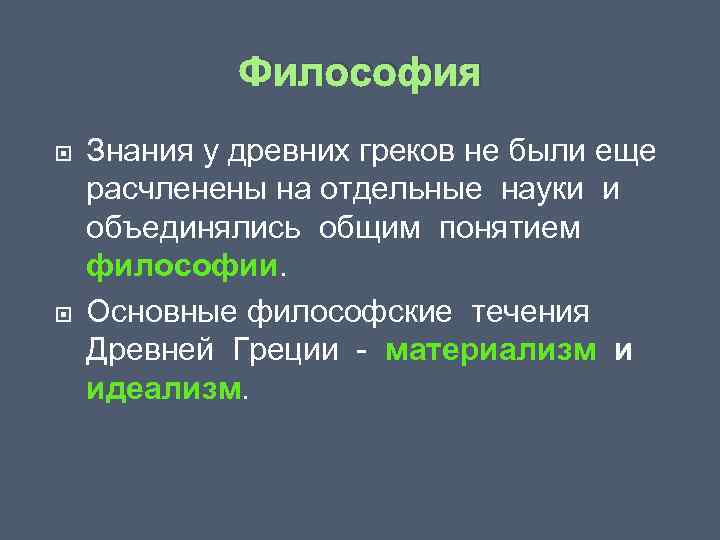 Философия

Знания у древних греков не были еще расчленены на отдельные науки и объединялись общим понятием философии.

Основные философские течения Древней Греции - материализм и идеализм.